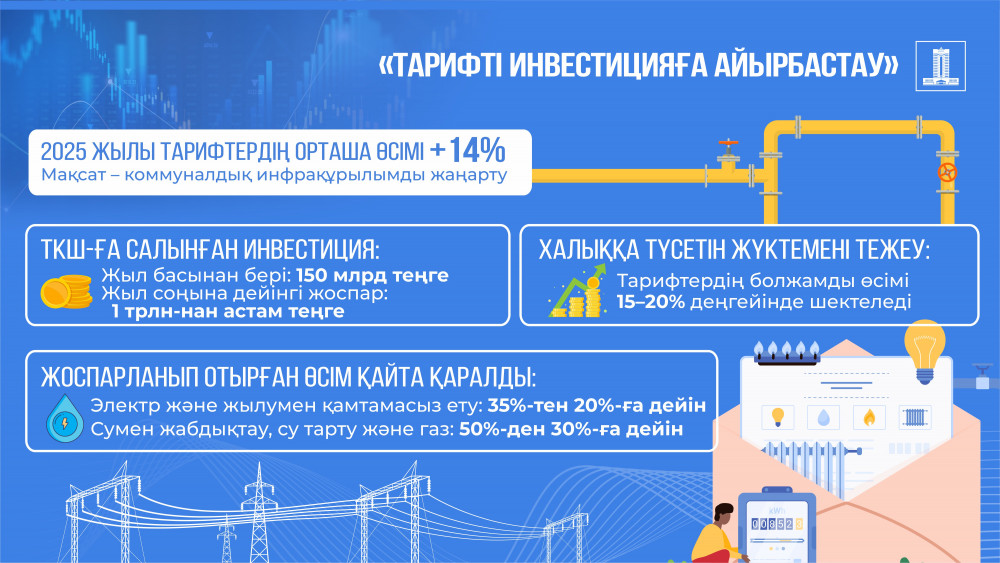 «ТАРИФТІ ИНВЕСТИЦИЯҒА АЙЫРБАСТАУ»

2025 ЖЫЛЫ ТАРИФТЕРДІҢ ОРТАША ӨСІМІ +14%
Мақсат – коммуналдық инфрақұрылымды жаңарту

ТКШ-ҒА САЛЫНҒАН ИНВЕСТИЦИЯ:
Жыл басынан бері: 150 млрд теңге
Жыл соңына дейінгі жоспар: 1 трлн-нан астам теңге

ХАЛЫҚҚА ТҮСЕТІН ЖҮКТЕМЕНІ ТЕЖЕУ:
Тарифтердің болжамды өсімі 15–20% деңгейінде шектеледі

ЖОСПАРЛАНЫП ОТЫРҒАН ӨСІМ ҚАЙТА ҚАРАЛДЫ:
Электр және жылумен қамтамасыз ету: 35%-тен 20%-ға дейін
Сумен жабдықтау, су тарту және газ: 50%-ден 30%-ға дейін

kWh
00852